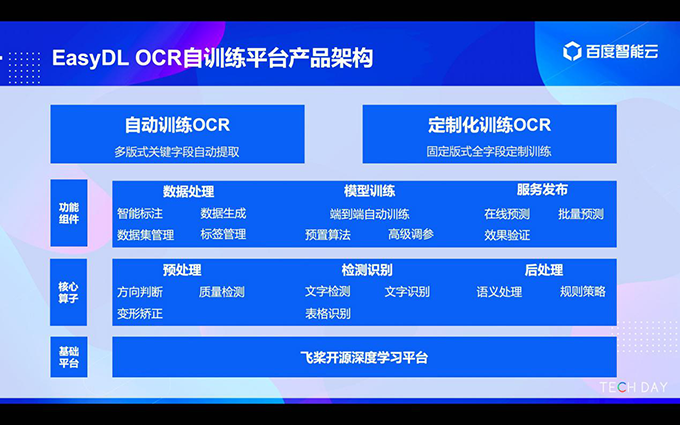 EasyDL OCR自训练平台产品架构

百度智能云

自动训练OCR
多版式关键字段自动提取

定制化训练OCR
固定版式全字段定制训练

功能组件

数据处理
智能标注 数据生成
数据集管理 标签管理

模型训练
端到端自动训练
预置算法 高级调参

服务发布
在线预测 批量预测
效果验证

核心算子

预处理
方向判断 质量检测
变形矫正

检测识别
文字检测 文字识别
表格识别

后处理
语义处理 规则策略

基础平台

飞桨开源深度学习平台

TECH DAY